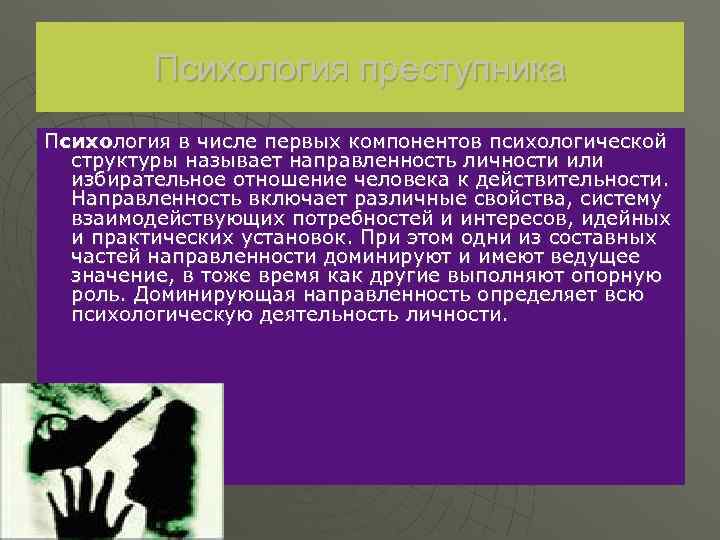 Психология преступника

Психология в числе первых компонентов психологической структуры называет направленность личности или избирательное отношение человека к действительности. Направленность включает различные свойства, систему взаимодействующих потребностей и интересов, идейных и практических установок. При этом одни из составных частей направленности доминируют и имеют ведущее значение, в тоже время как другие выполняют опорную роль. Доминирующая направленность определяет всю психологическую деятельность личности.